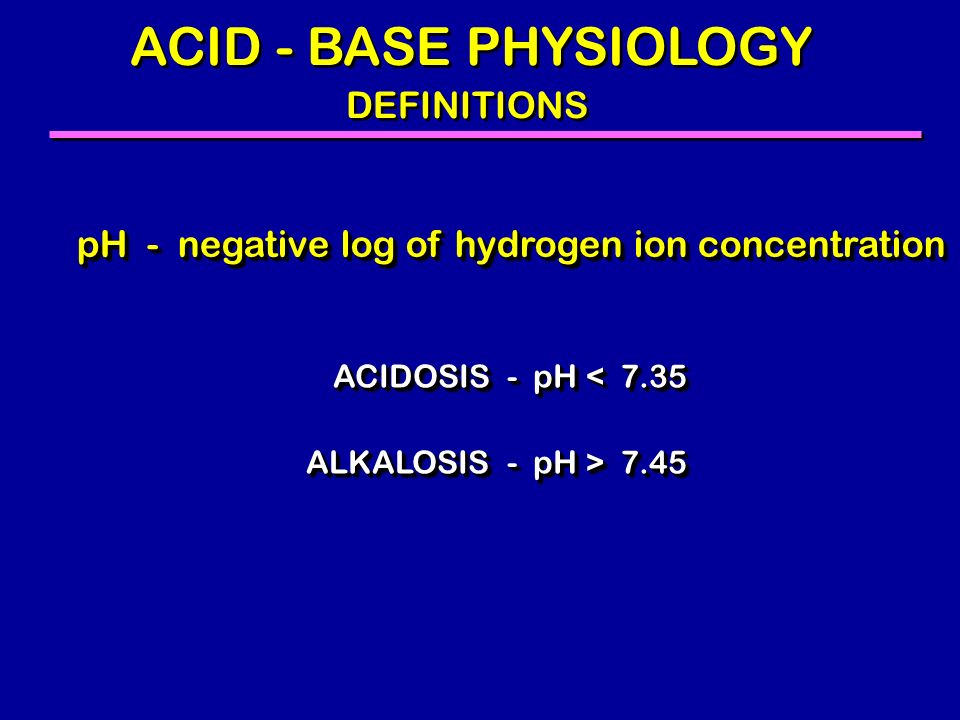 ACID - BASE PHYSIOLOGY
DEFINITIONS

pH - negative log of hydrogen ion concentration

ACIDOSIS - pH < 7.35

ALKALOSIS - pH > 7.45